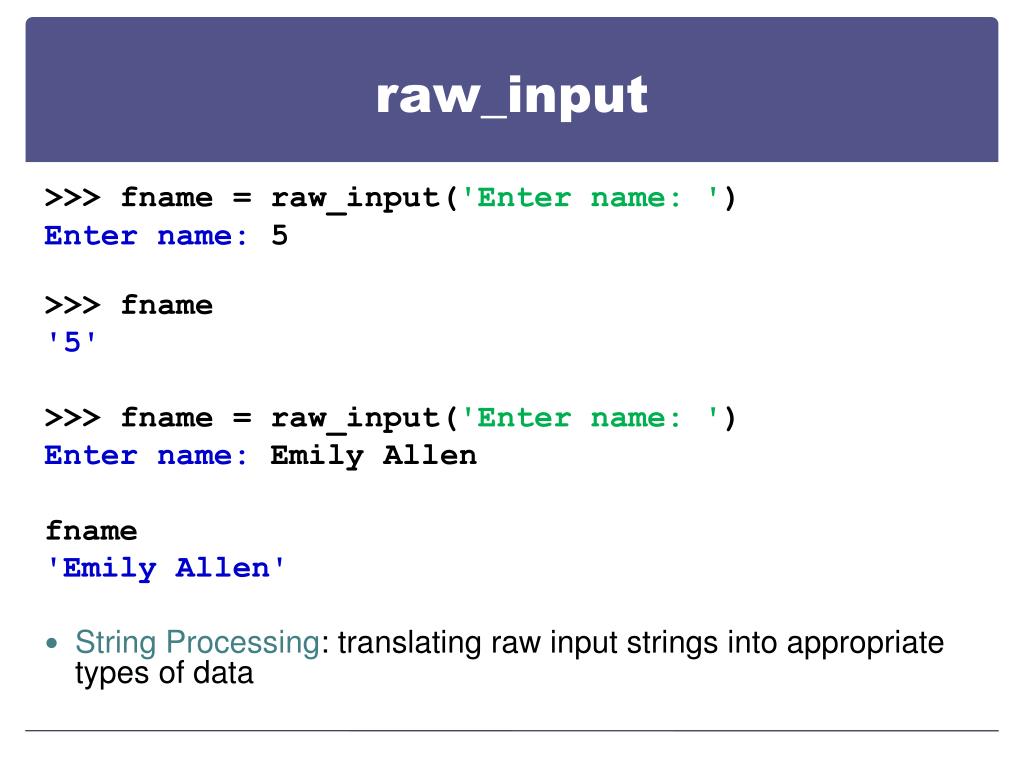 raw_input

>>> fname = raw_input('Enter name: ')
Enter name: 5

>>> fname
'5'

>>> fname = raw_input('Enter name: ')
Enter name: Emily Allen

fname
'Emily Allen'

• String Processing: translating raw input strings into appropriate types of data